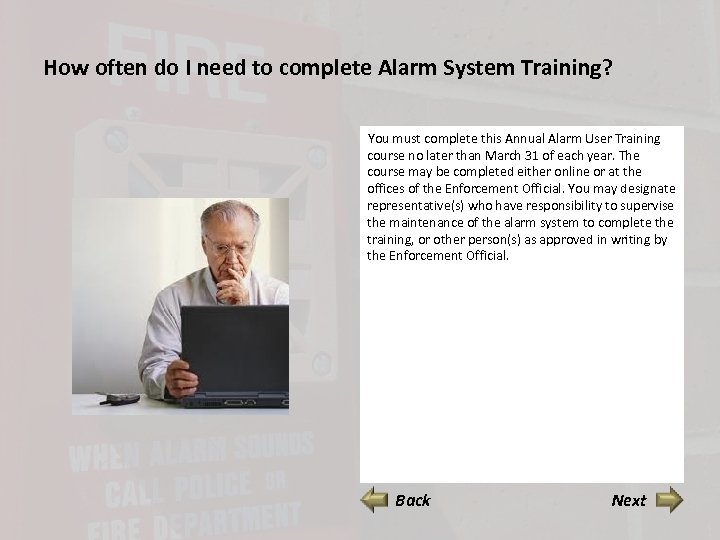 FIRE

How often do I need to complete Alarm System Training?

You must complete this Annual Alarm User Training course no later than March 31 of each year. The course may be completed either online or at the offices of the Enforcement Official. You may designate representative(s) who have responsibility to supervise the maintenance of the alarm system to complete the training, or other person(s) as approved in writing by the Enforcement Official.

WHEN ALARM SOUNDS CALL POLICE OR FIRE DEPARTMENT

Back

Next